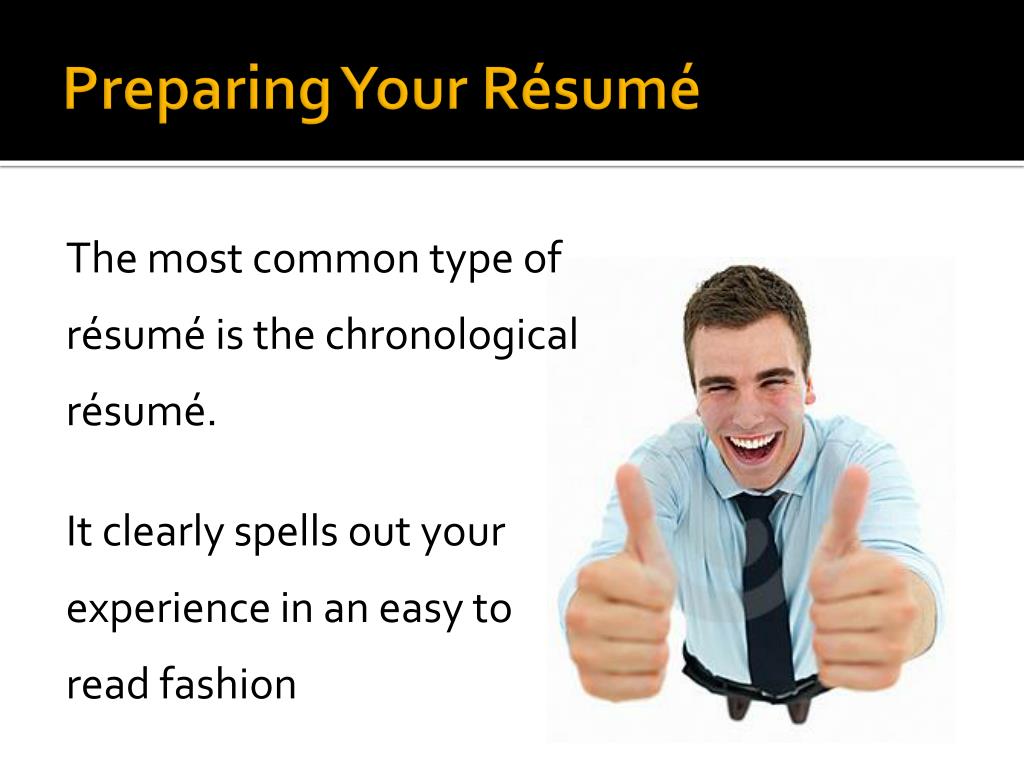 Preparing Your Résumé

The most common type of résumé is the chronological résumé.

It clearly spells out your experience in an easy to read fashion